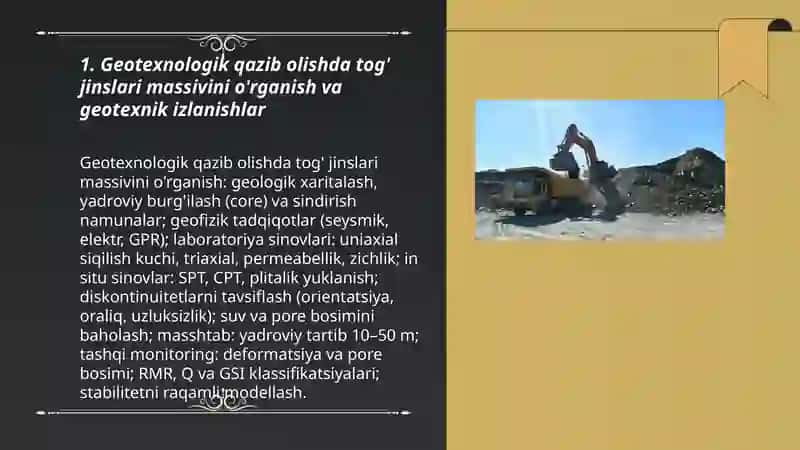 1. Geotexnologik qazib olishda tog' jinslari massivini o'rganish va geotexnik izlanishlar

Geotexnologik qazib olishda tog' jinslari massivini o'rganish: geologik xaritalash, yadroviy burg'ilash (core) va sindirish namunalar; geofizik tadqiqotlar (seysmik, elektr, GPR); laboratoriya sinovlari: uniaxial siqilish kuchi, triaxial, permeabellik, zichlik; in situ sinovlar: SPT, CPT, plitalik yuklanish; diskontinuitetlarni tavsiflash (orientatsiya, oraliq, uzluksizlik); suv va pore bosimini baholash; masshtab: yadroviy tartib 10–50 m; tashqi monitoring: deformatsiya va pore bosimi; RMR, Q va GSI klassifikatsiyalari; stabilitetni raqamli modellash.